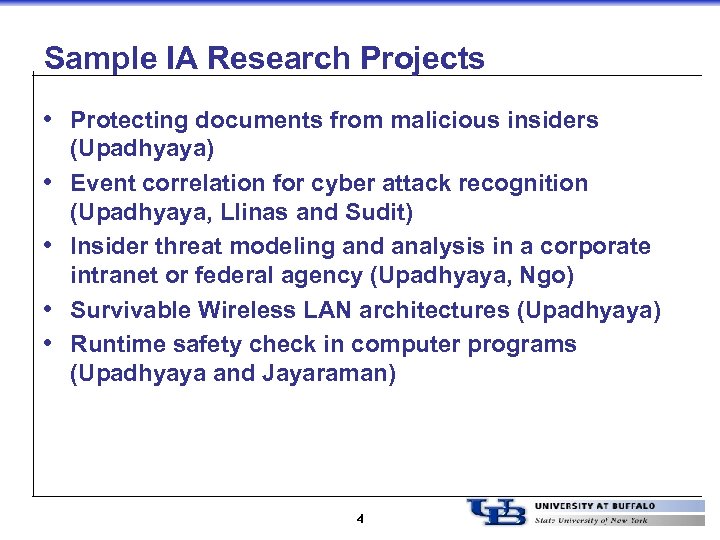 Sample IA Research Projects

• Protecting documents from malicious insiders (Upadhyaya)
• Event correlation for cyber attack recognition (Upadhyaya, Llinas and Sudit)
• Insider threat modeling and analysis in a corporate intranet or federal agency (Upadhyaya, Ngo)
• Survivable Wireless LAN architectures (Upadhyaya)
• Runtime safety check in computer programs (Upadhyaya and Jayaraman)

4

UB UNIVERSITY AT BUFFALO
State University of New York